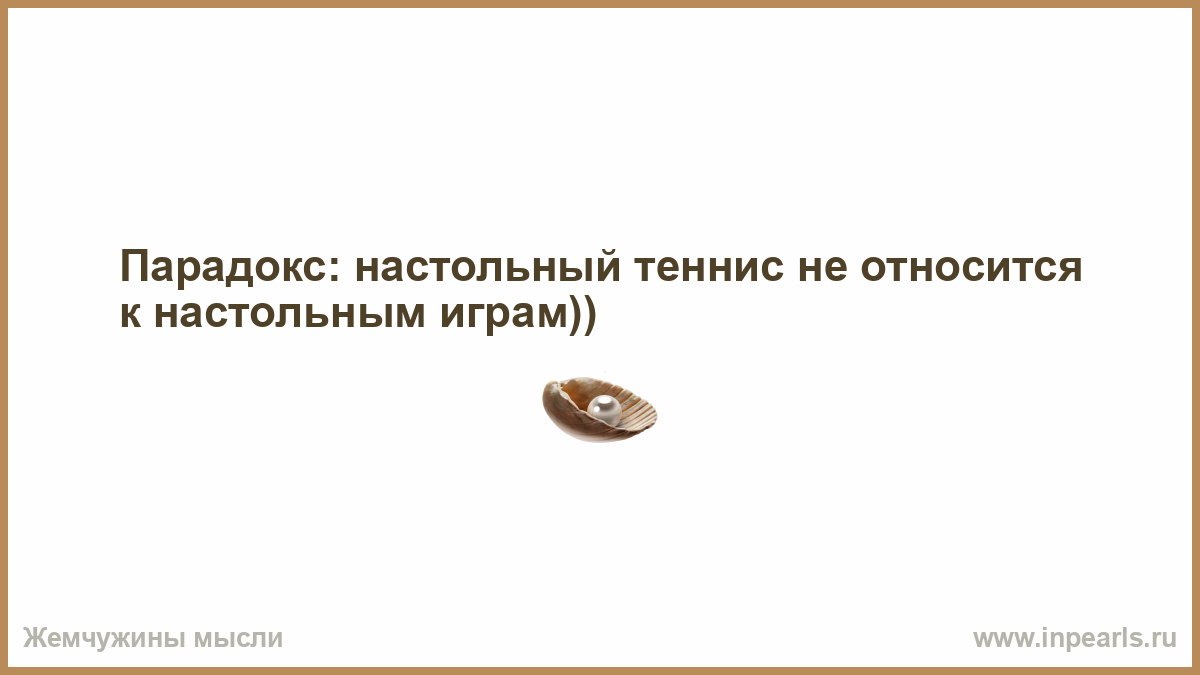 Парадокс: настольный теннис не относится к настольным играм))

Жемчужины мысли

www.inpearls.ru